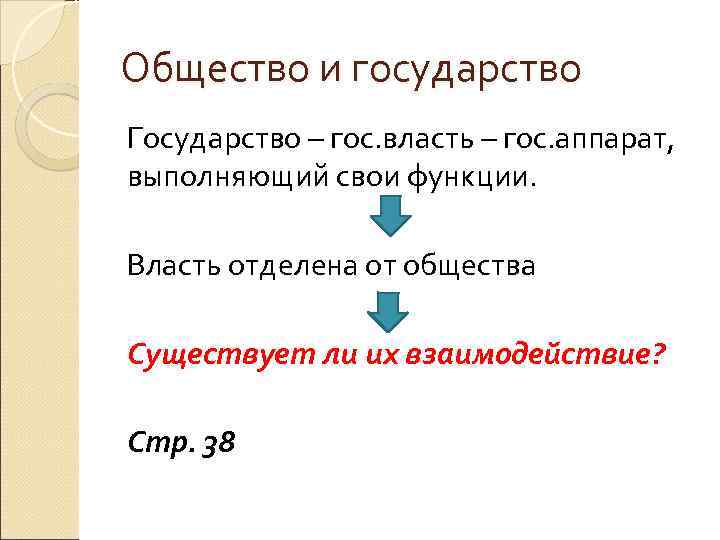 Общество и государство

Государство – гос.власть – гос.аппарат, выполняющий свои функции.

Власть отделена от общества

Существует ли их взаимодействие?

Стр. 38